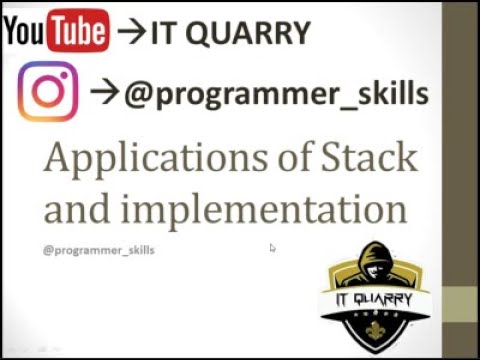 YouTube →IT QUARRY

→@programmer_skills

Applications of Stack and implementation

@programmer_skills

IT QUARRY